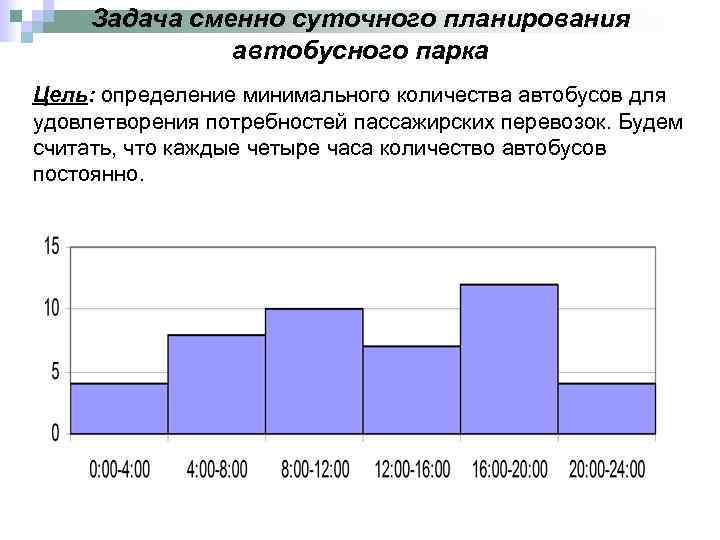 Задача сменно суточного планирования автобусного парка

Цель: определение минимального количества автобусов для удовлетворения потребностей пассажирских перевозок. Будем считать, что каждые четыре часа количество автобусов постоянно.

15
10
5
0
0:00-4:00
4:00-8:00
8:00-12:00
12:00-16:00
16:00-20:00
20:00-24:00